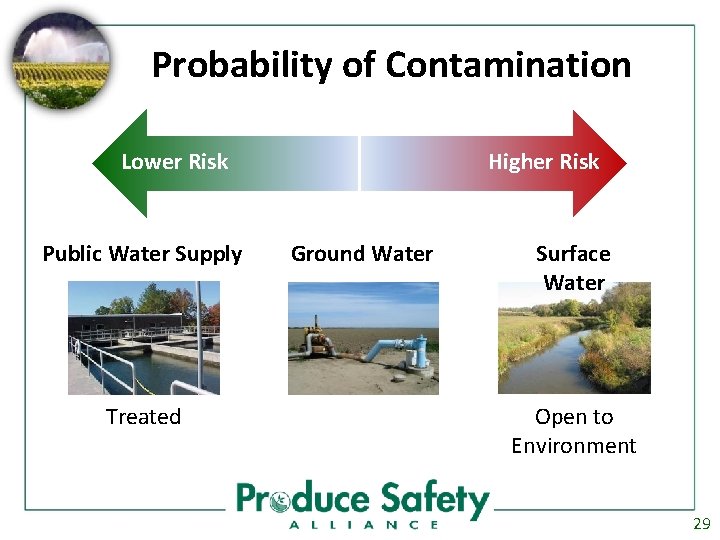 Probability of Contamination

Lower Risk

Higher Risk

Public Water Supply

Ground Water

Surface Water

Treated

Open to Environment

Produce Safety
ALLIANCE

29